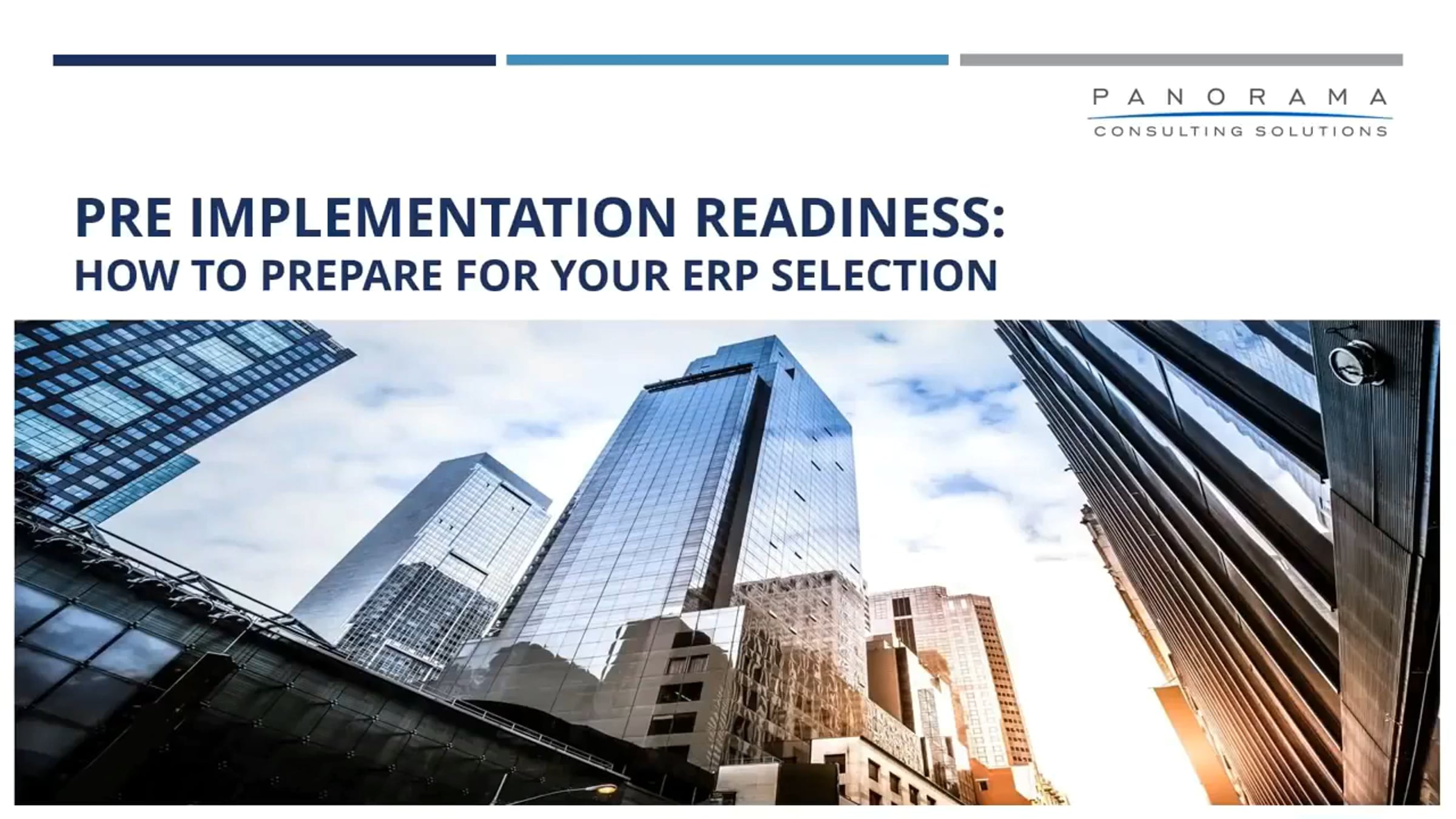 PANORAMA
CONSULTING SOLUTIONS

PRE IMPLEMENTATION READINESS:
HOW TO PREPARE FOR YOUR ERP SELECTION